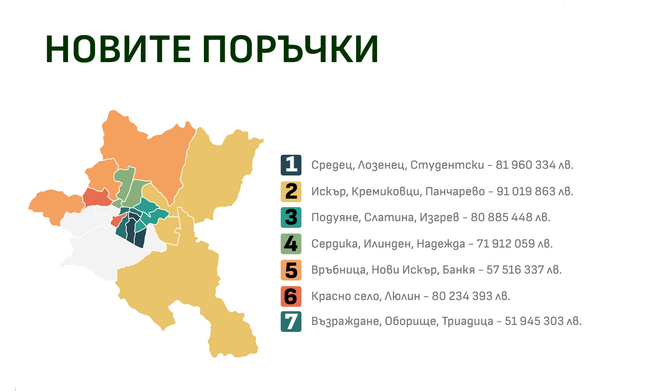 НОВИТЕ ПОРЪЧКИ

1 Средец, Лозенец, Студентски – 81 960 334 лв.
2 Искър, Кремиковци, Панчарево – 91 019 863 лв.
3 Подуяне, Слатина, Изгрев – 80 885 448 лв.
4 Сердика, Илинден, Надежда – 71 912 059 лв.
5 Връбница, Нови Искър, Банкя – 57 516 337 лв.
6 Красно село, Люлин – 80 234 393 лв.
7 Възраждане, Оборище, Триадица – 51 945 303 лв.